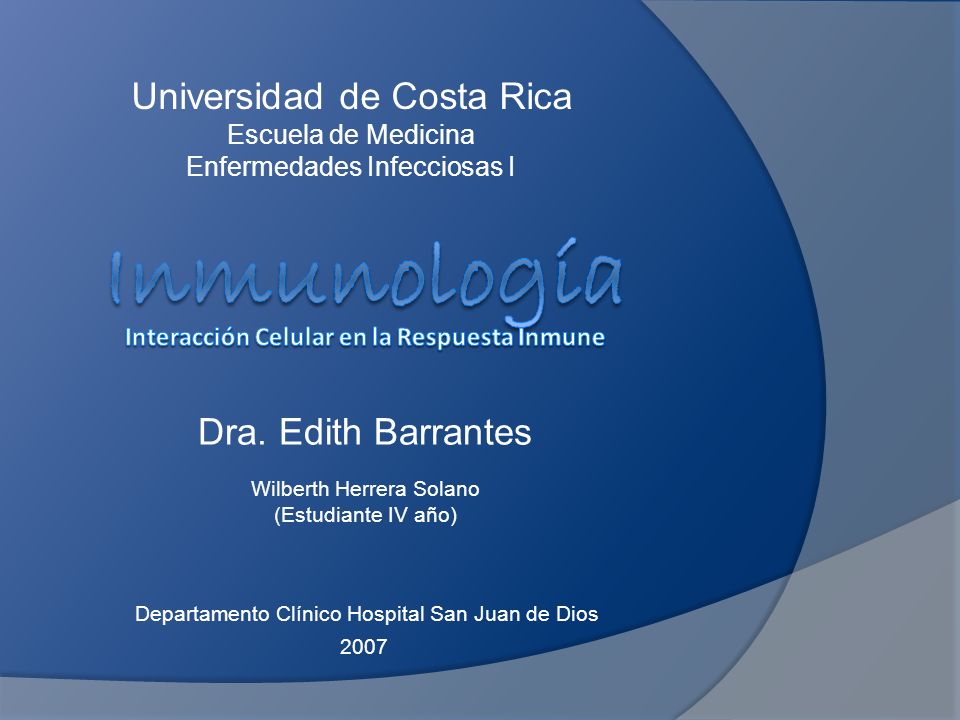 Universidad de Costa Rica
Escuela de Medicina
Enfermedades Infecciosas I

Inmunología
Interacción Celular en la Respuesta Inmune

Dra. Edith Barrantes

Wilberth Herrera Solano
(Estudiante IV año)

Departamento Clínico Hospital San Juan de Dios
2007